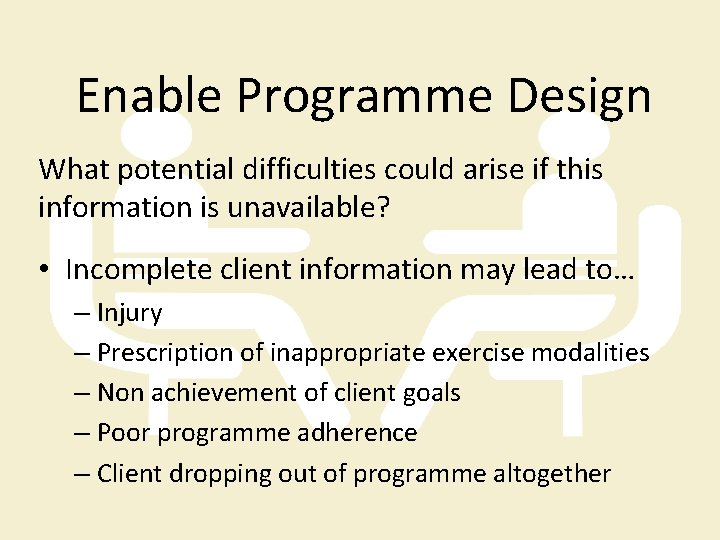 Enable Programme Design

What potential difficulties could arise if this information is unavailable?

• Incomplete client information may lead to…
  – Injury
  – Prescription of inappropriate exercise modalities
  – Non achievement of client goals
  – Poor programme adherence
  – Client dropping out of programme altogether